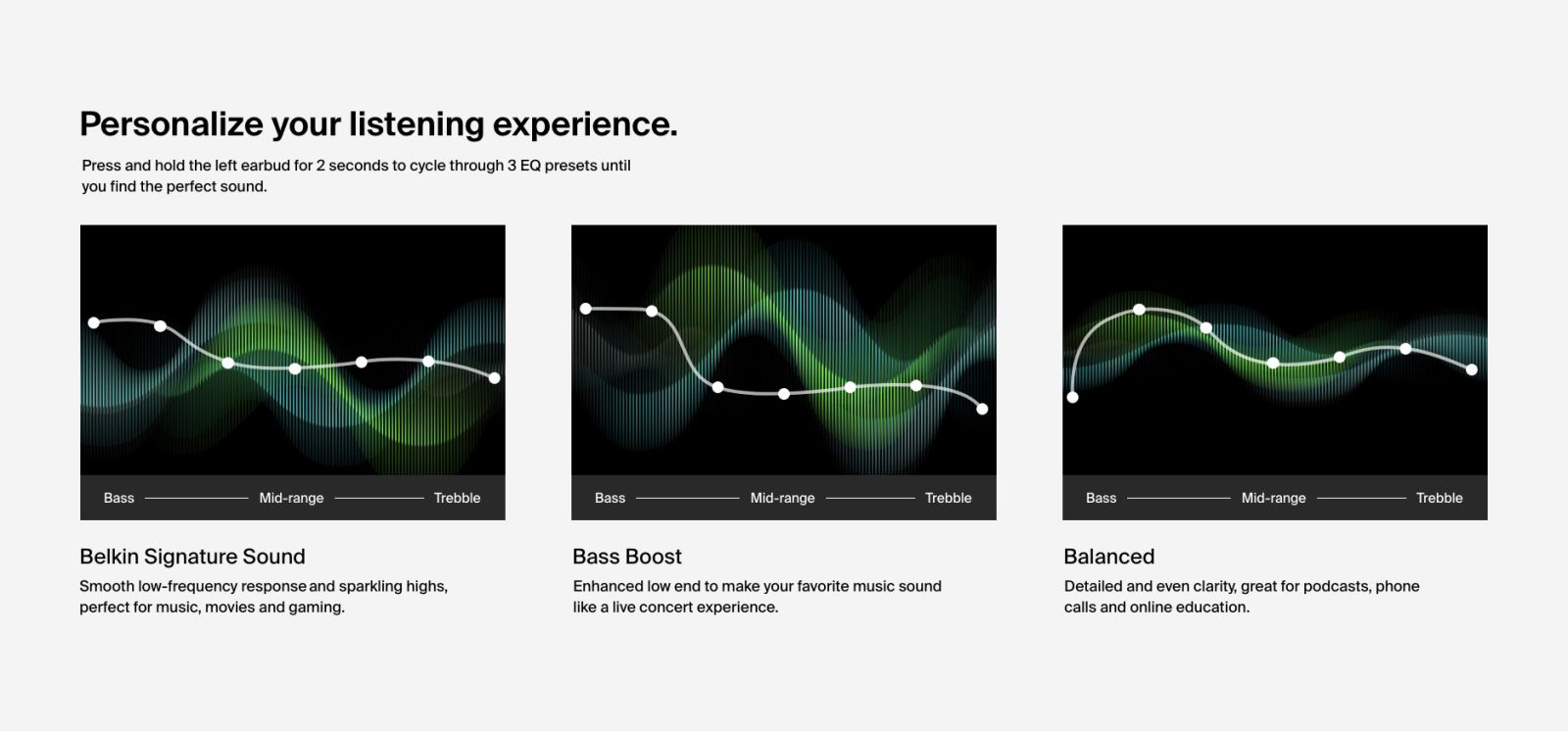 Personalize your listening experience.

Press and hold the left earbud for 2 seconds to cycle through 3 EQ presets until you find the perfect sound.

Bass Mid-range Trebble

Belkin Signature Sound

Smooth low-frequency response and sparkling highs, perfect for music, movies and gaming.

Bass Mid-range Trebble

Bass Boost

Enhanced low end to make your favorite music sound like a live concert experience.

Bass Mid-range Trebble

Balanced

Detailed and even clarity, great for podcasts, phone calls and online education.